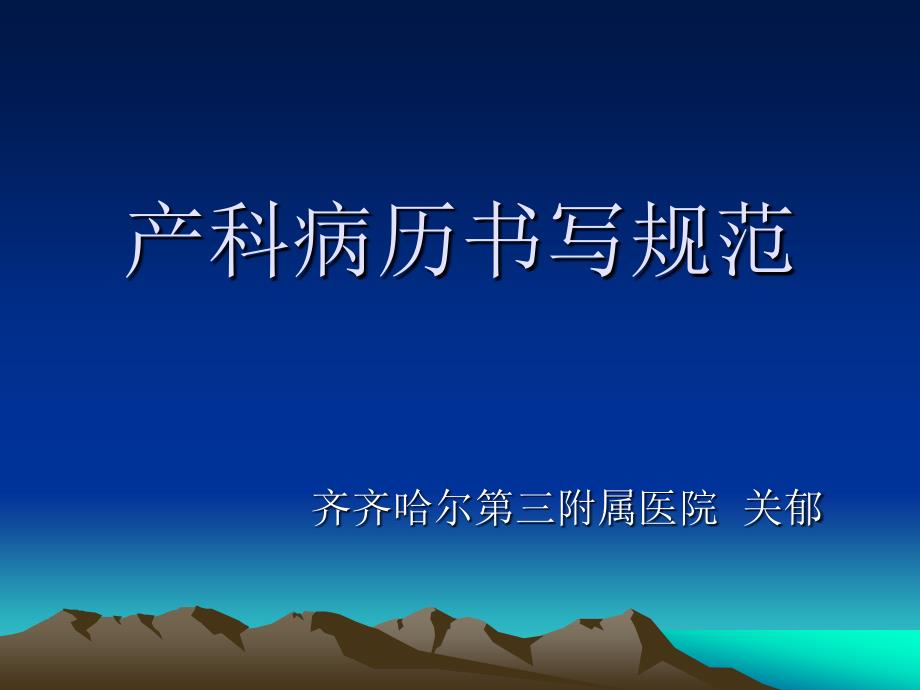 产科病历书写规范

齐齐哈尔第三附属医院 关郁